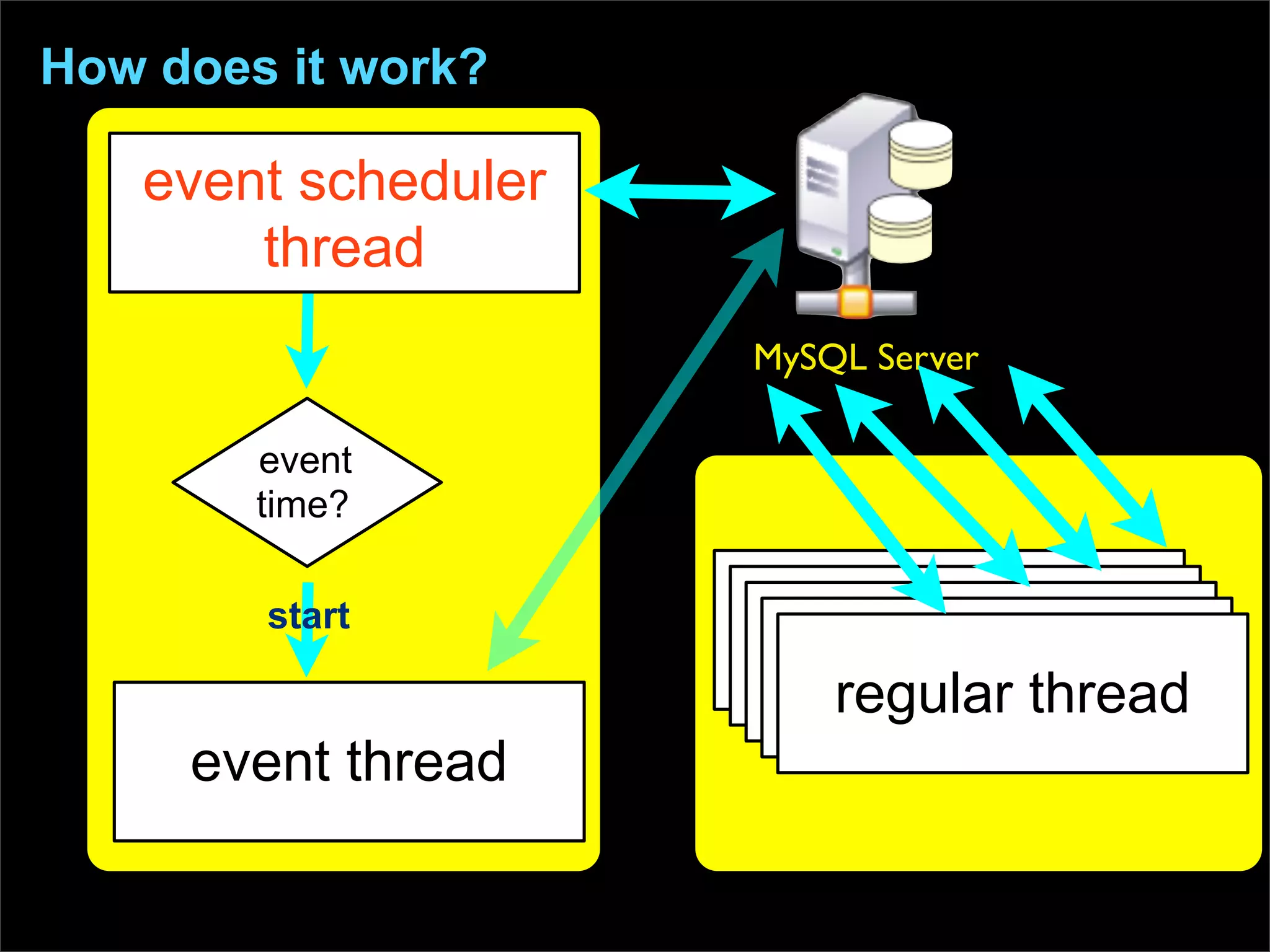 How does it work?

event scheduler thread

event time?

start

event thread

MySQL Server

regular thread